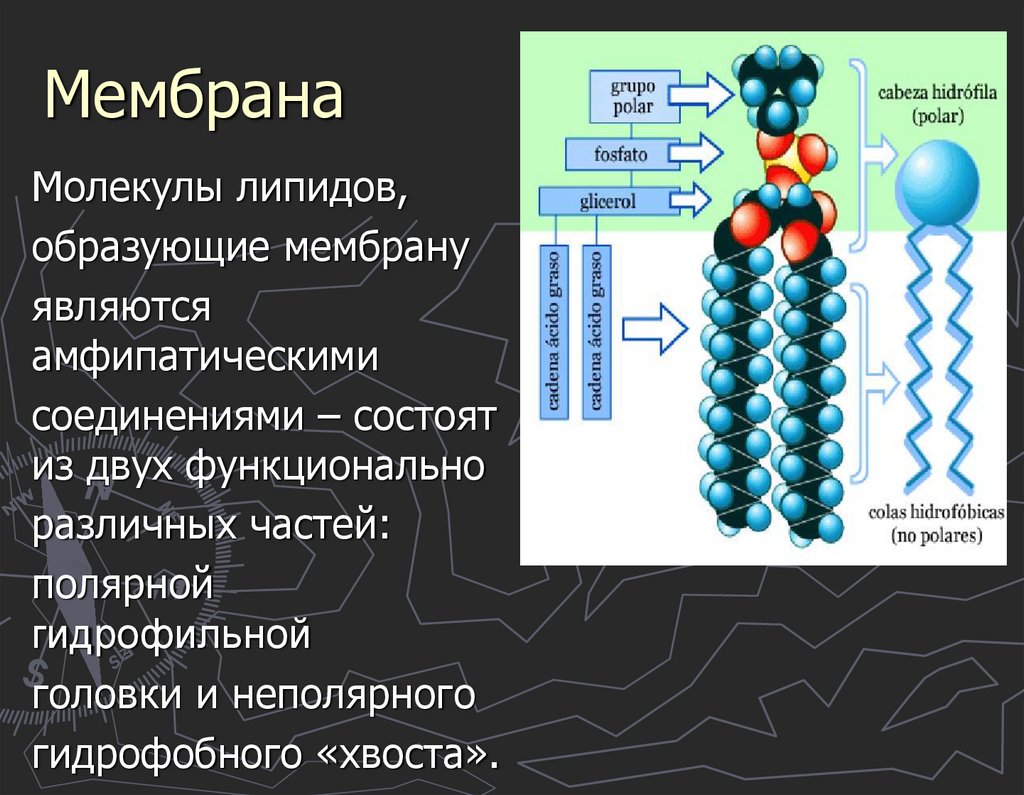 Мембрана

Молекулы липидов, образующие мембрану являются амфипатическими соединениями – состоят из двух функционально различных частей: полярной гидрофильной головки и неполярного гидрофобного «хвоста».

grupo polar

fosfato

glicerol

cadena ácido graso

cadena ácido graso

cabeza hidrófila (polar)

colas hidrofóbicas (no polares)